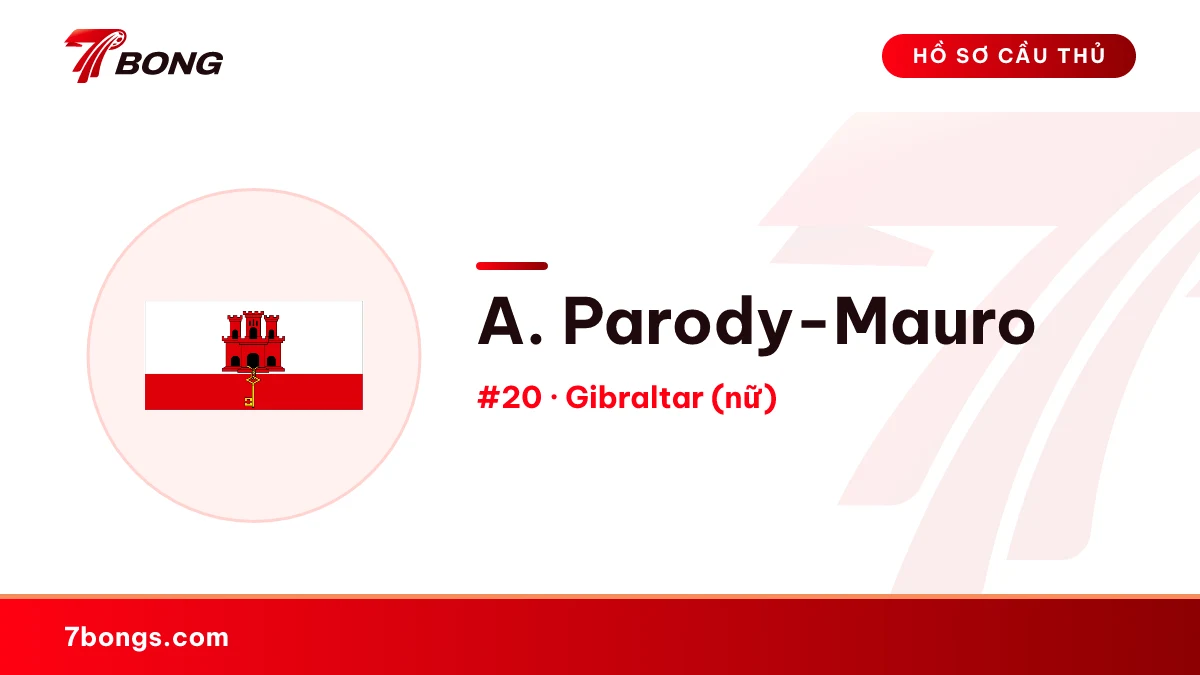 7BONG

HỒ SƠ CẦU THỦ

A. Parody-Mauro

#20 · Gibraltar (nữ)

7bongs.com